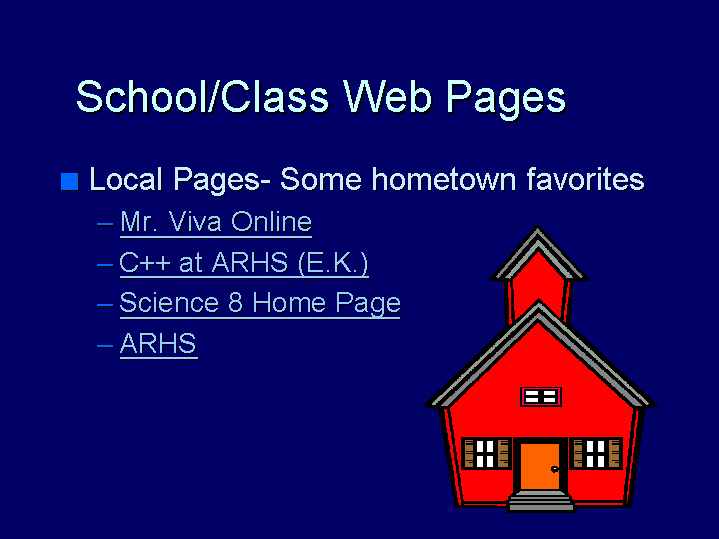 School/Class Web Pages

Local Pages- Some hometown favorites

– Mr. Viva Online
– C++ at ARHS (E.K.)
– Science 8 Home Page
– ARHS